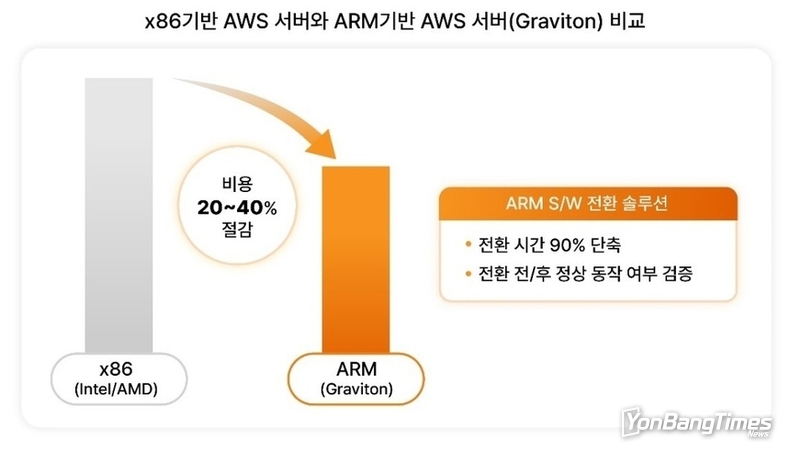 x86기반 AWS 서버와 ARM기반 AWS 서버(Graviton) 비교

비용
20~40%
절감

ARM S/W 전환 솔루션

• 전환 시간 90% 단축
• 전환 전/후 정상 동작 여부 검증

x86
(Intel/AMD)

ARM
(Graviton)

YonBangTimes News